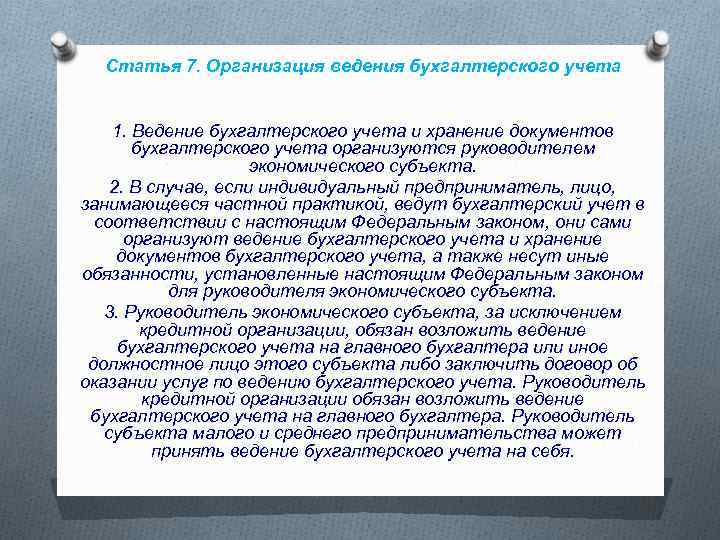 Статья 7. Организация ведения бухгалтерского учета

1. Ведение бухгалтерского учета и хранение документов бухгалтерского учета организуются руководителем экономического субъекта.

2. В случае, если индивидуальный предприниматель, лицо, занимающееся частной практикой, ведут бухгалтерский учет в соответствии с настоящим Федеральным законом, они сами организуют ведение бухгалтерского учета и хранение документов бухгалтерского учета, а также несут иные обязанности, установленные настоящим Федеральным законом для руководителя экономического субъекта.

3. Руководитель экономического субъекта, за исключением кредитной организации, обязан возложить ведение бухгалтерского учета на главного бухгалтера или иное должностное лицо этого субъекта либо заключить договор об оказании услуг по ведению бухгалтерского учета. Руководитель кредитной организации обязан возложить ведение бухгалтерского учета на главного бухгалтера. Руководитель субъекта малого и среднего предпринимательства может принять ведение бухгалтерского учета на себя.